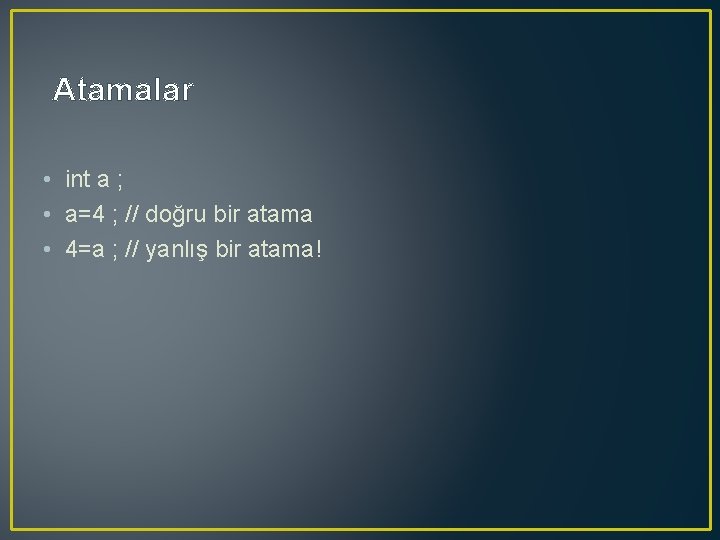 Atamalar

• int a ;
• a=4 ; // doğru bir atama
• 4=a ; // yanlış bir atama!